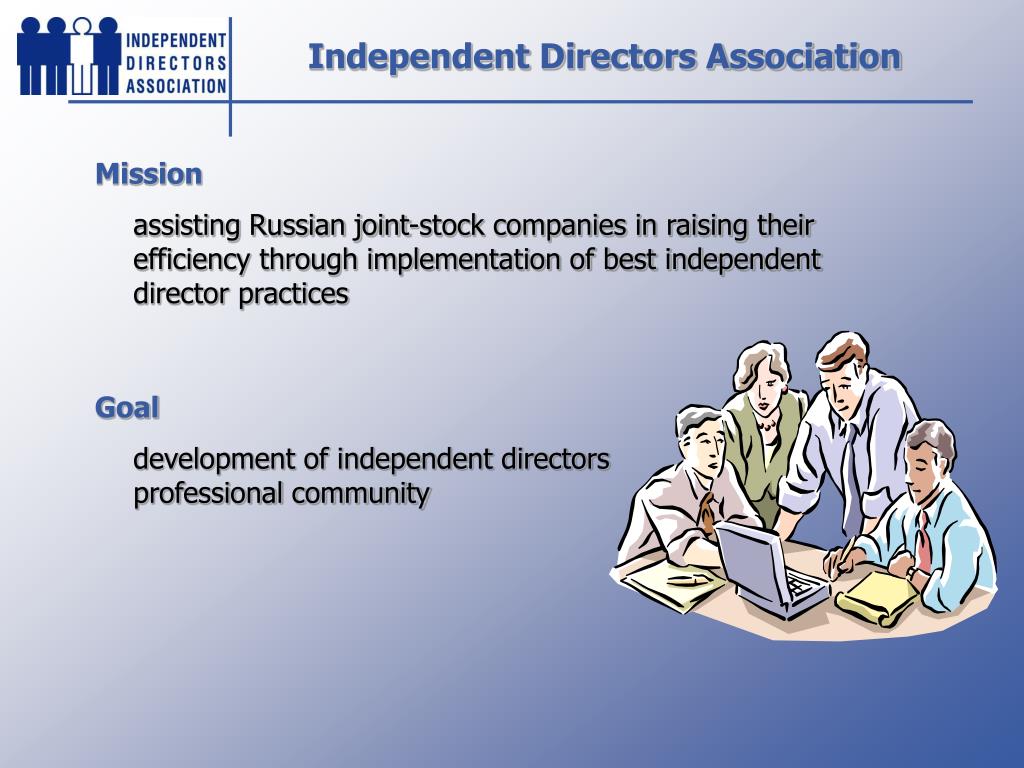 INDEPENDENT
DIRECTORS
ASSOCIATION

Independent Directors Association

Mission

assisting Russian joint-stock companies in raising their efficiency through implementation of best independent director practices

Goal

development of independent directors professional community